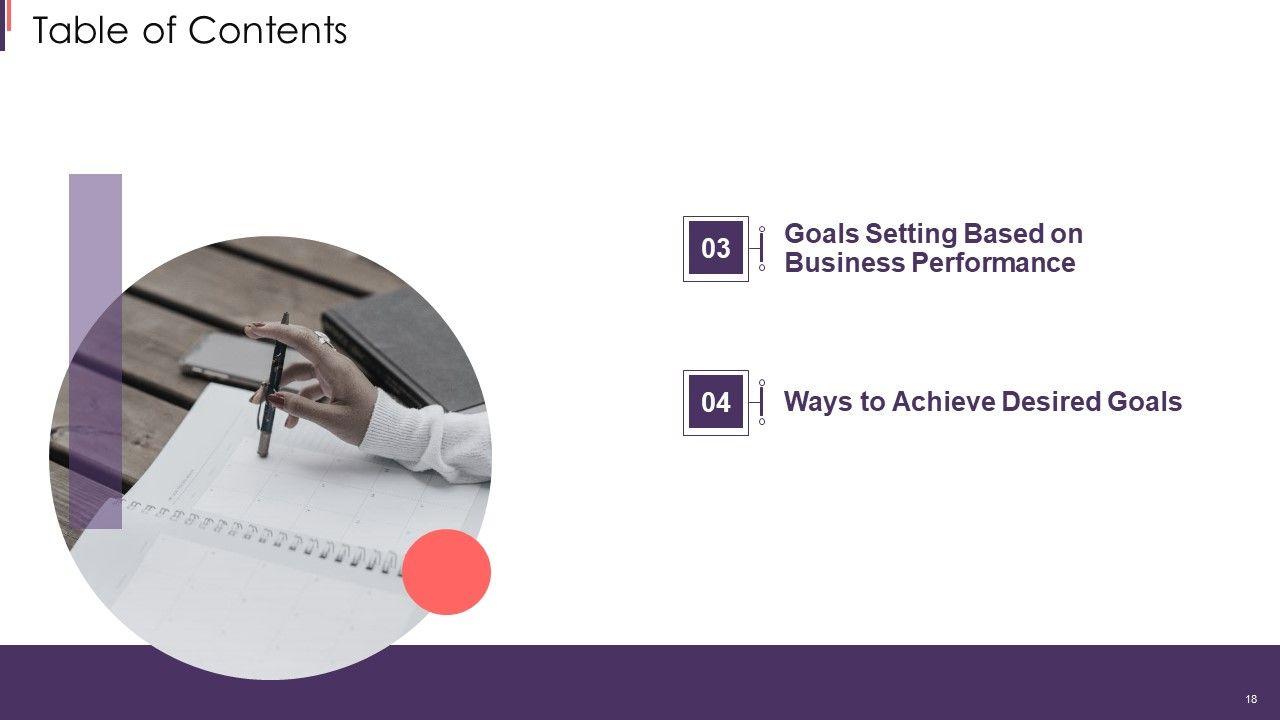 Table of Contents

03
Goals Setting Based on Business Performance

04
Ways to Achieve Desired Goals

18